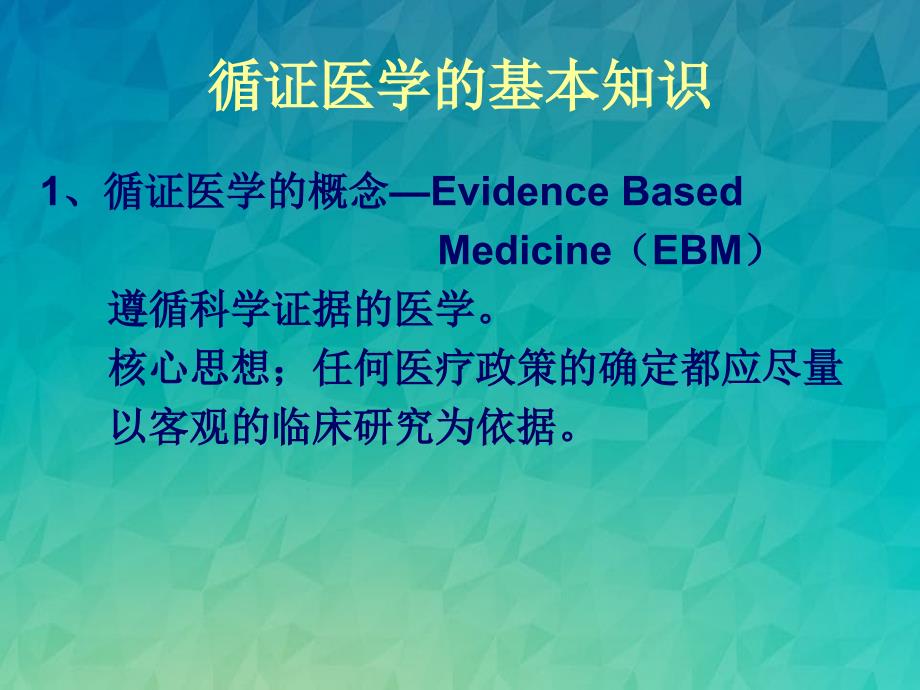 循证医学的基本知识

1、循证医学的概念—Evidence Based Medicine（EBM）

遵循科学证据的医学。

核心思想；任何医疗政策的确定都应尽量以客观的临床研究为依据。